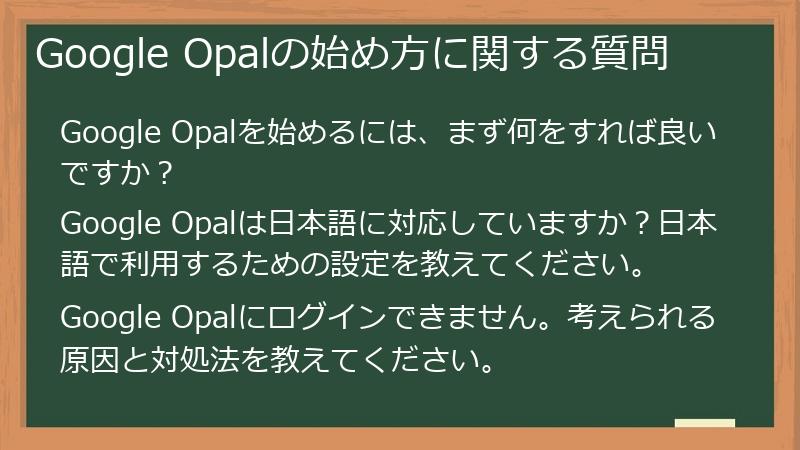 Google Opalの始め方に関する質問

Google Opalを始めるには、まず何をすれば良いですか？

Google Opalは日本語に対応していますか？日本語で利用するための設定を教えてください。

Google Opalにログインできません。考えられる原因と対処法を教えてください。